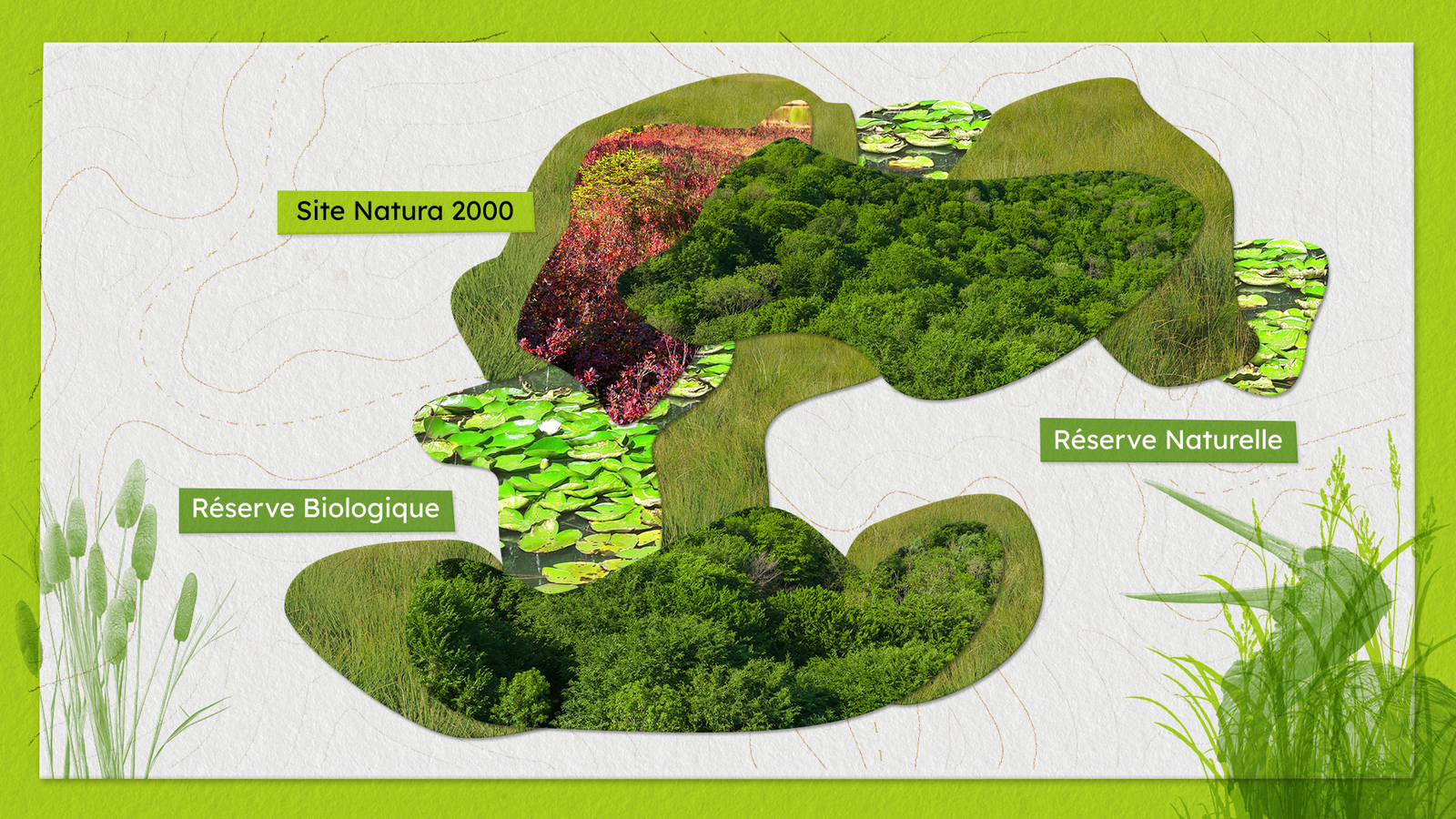 Site Natura 2000

Réserve Naturelle

Réserve Biologique